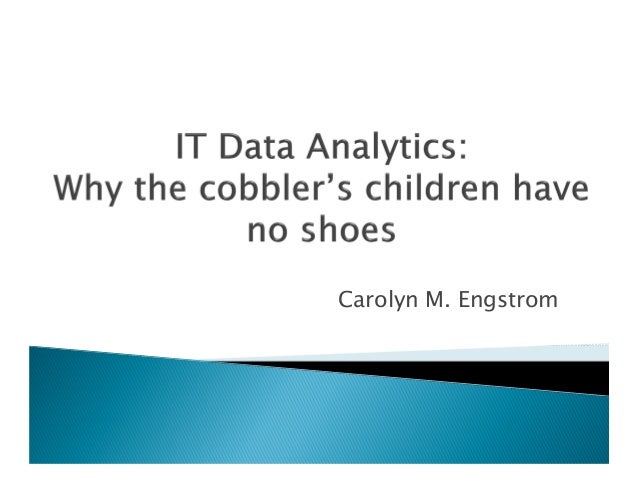 IT Data Analytics:
Why the cobbler's children have no shoes

Carolyn M. Engstrom